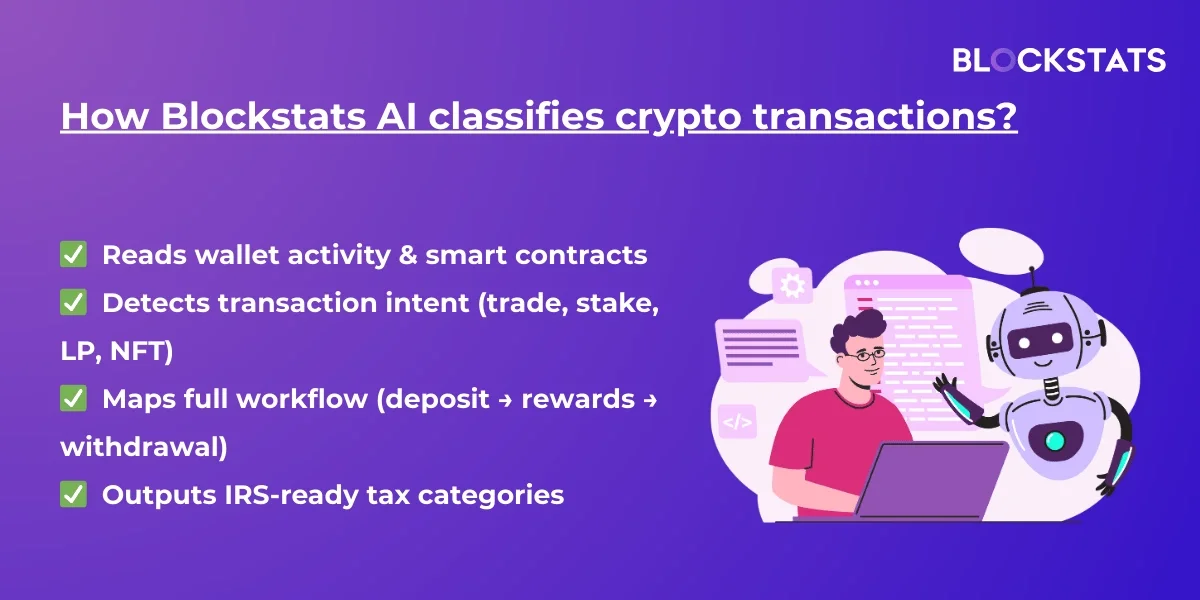 BLOCKSTATS

How Blockstats AI classifies crypto transactions?

✅ Reads wallet activity & smart contracts
✅ Detects transaction intent (trade, stake, LP, NFT)
✅ Maps full workflow (deposit → rewards → withdrawal)
✅ Outputs IRS-ready tax categories

</>